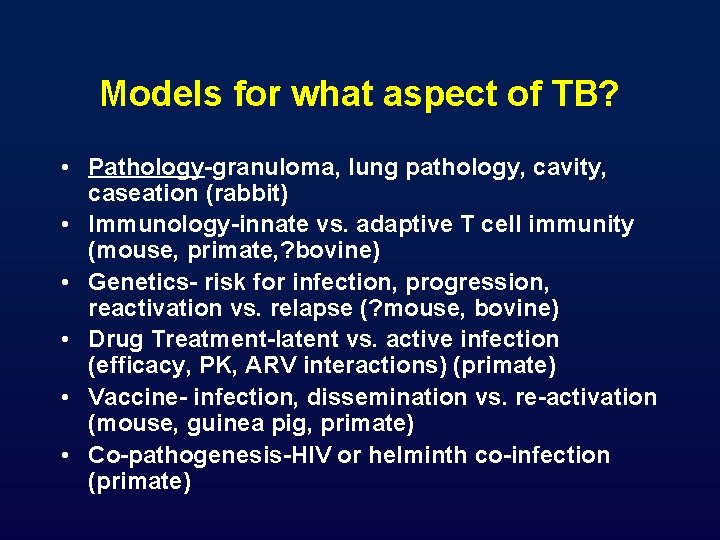 Models for what aspect of TB?

• Pathology-granuloma, lung pathology, cavity, caseation (rabbit)
• Immunology-innate vs. adaptive T cell immunity (mouse, primate,?bovine)
• Genetics- risk for infection, progression, reactivation vs. relapse (?mouse, bovine)
• Drug Treatment-latent vs. active infection (efficacy, PK, ARV interactions) (primate)
• Vaccine- infection, dissemination vs. re-activation (mouse, guinea pig, primate)
• Co-pathogenesis-HIV or helminth co-infection (primate)